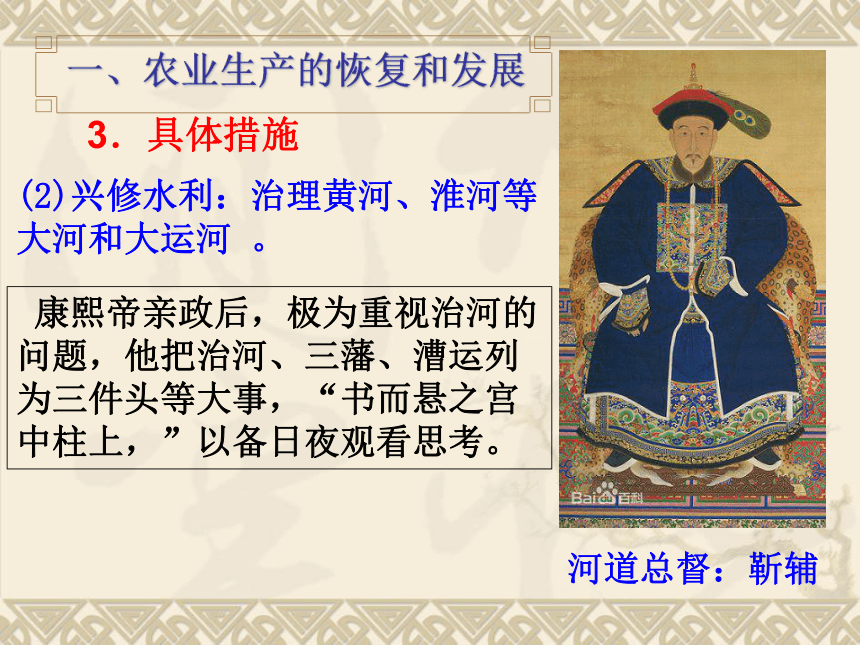 一、农业生产的恢复和发展

3．具体措施

(2)兴修水利：治理黄河、淮河等大河和大运河 。

康熙帝亲政后，极为重视治河的问题，他把治河、三藩、漕运列为三件头等大事，“书而悬之宫中柱上，”以备日夜观看思考。

Baidu百科

河道总督：靳辅